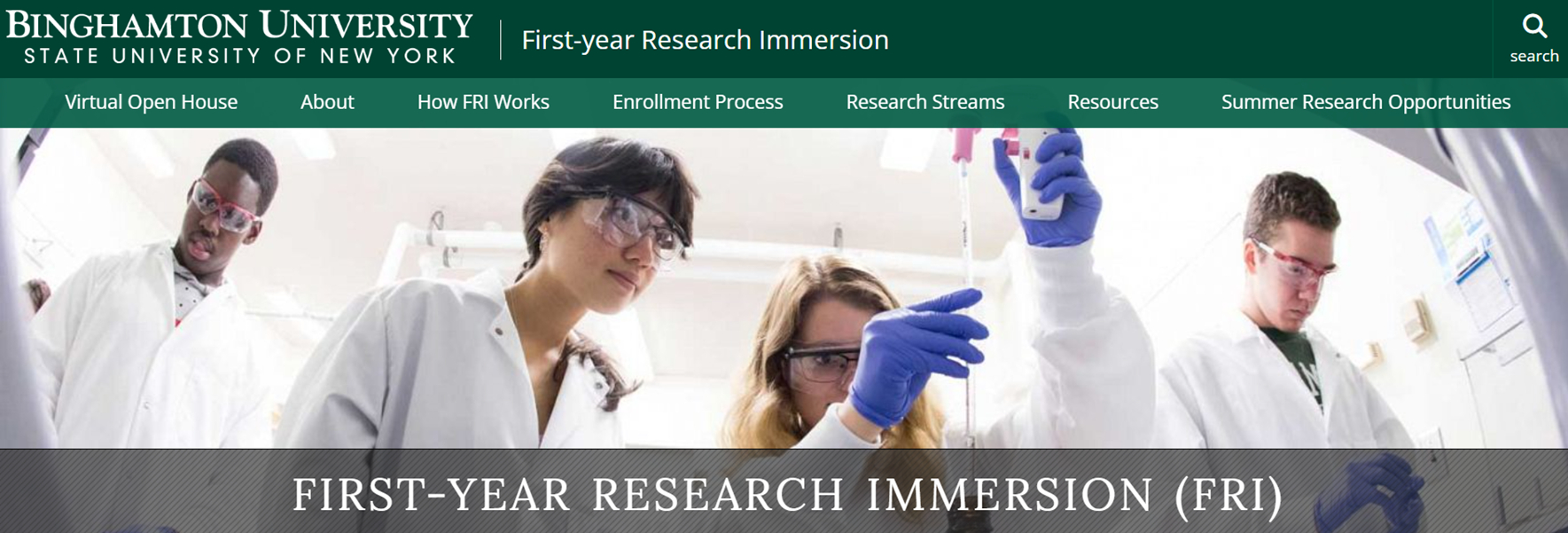 BINGHAMTON UNIVERSITY
STATE UNIVERSITY OF NEW YORK

First-year Research Immersion

search

Virtual Open House About How FRI Works Enrollment Process Research Streams Resources Summer Research Opportunities

FIRST-YEAR RESEARCH IMMERSION (FRI)